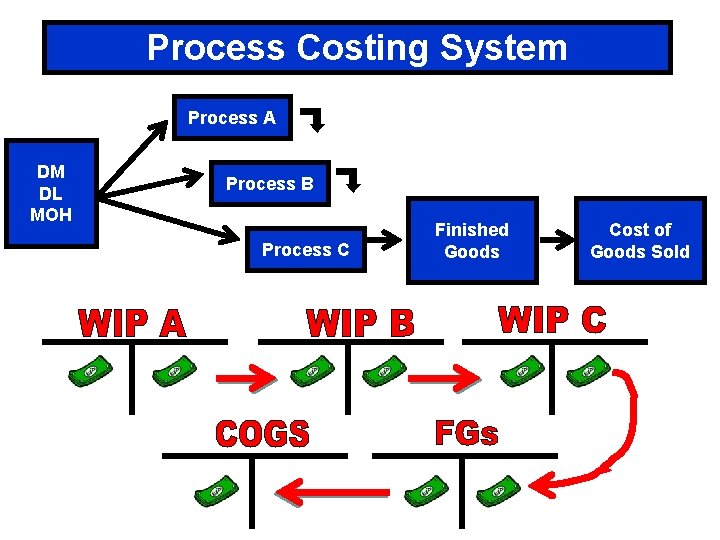 Process Costing System

DM
DL
MOH

Process A

Process B

Process C

Finished Goods

Cost of Goods Sold

WIP A

WIP B

WIP C

COGS

FGs